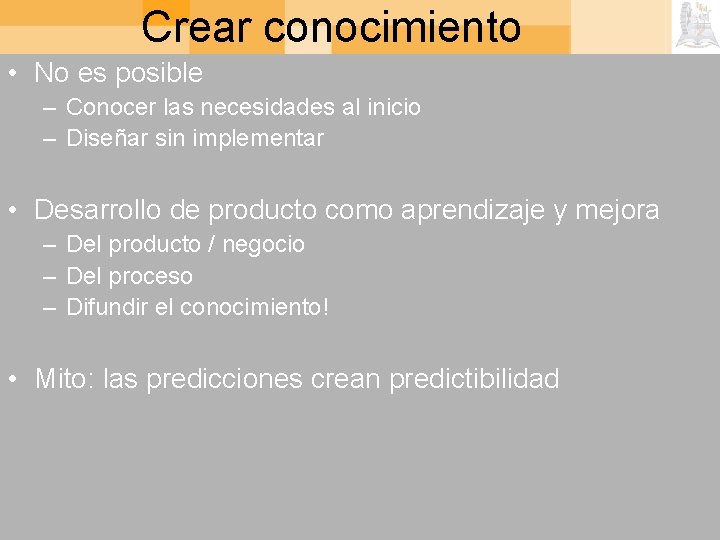 Crear conocimiento

• No es posible
– Conocer las necesidades al inicio
– Diseñar sin implementar

• Desarrollo de producto como aprendizaje y mejora
– Del producto / negocio
– Del proceso
– Difundir el conocimiento!

• Mito: las predicciones crean predictibilidad